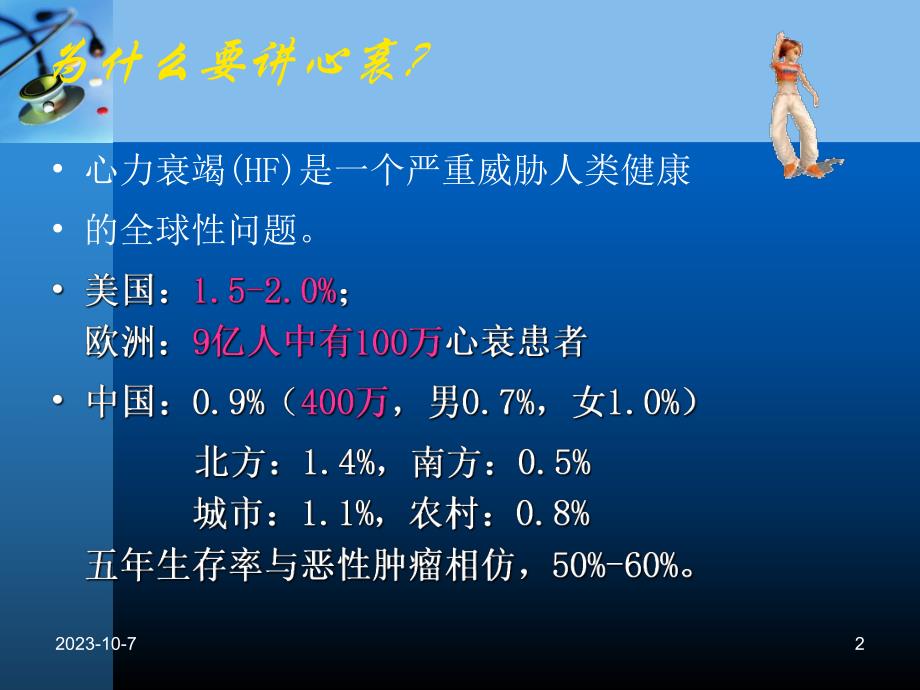 为什么要讲心衰?

• 心力衰竭(HF)是一个严重威胁人类健康

• 的全球性问题。

• 美国：1.5-2.0%；
欧洲：9亿人中有100万心衰患者

• 中国：0.9%（400万，男0.7%，女1.0%）

北方：1.4%，南方：0.5%
城市：1.1%，农村：0.8%
五年生存率与恶性肿瘤相仿，50%-60%。

2023-10-7

2